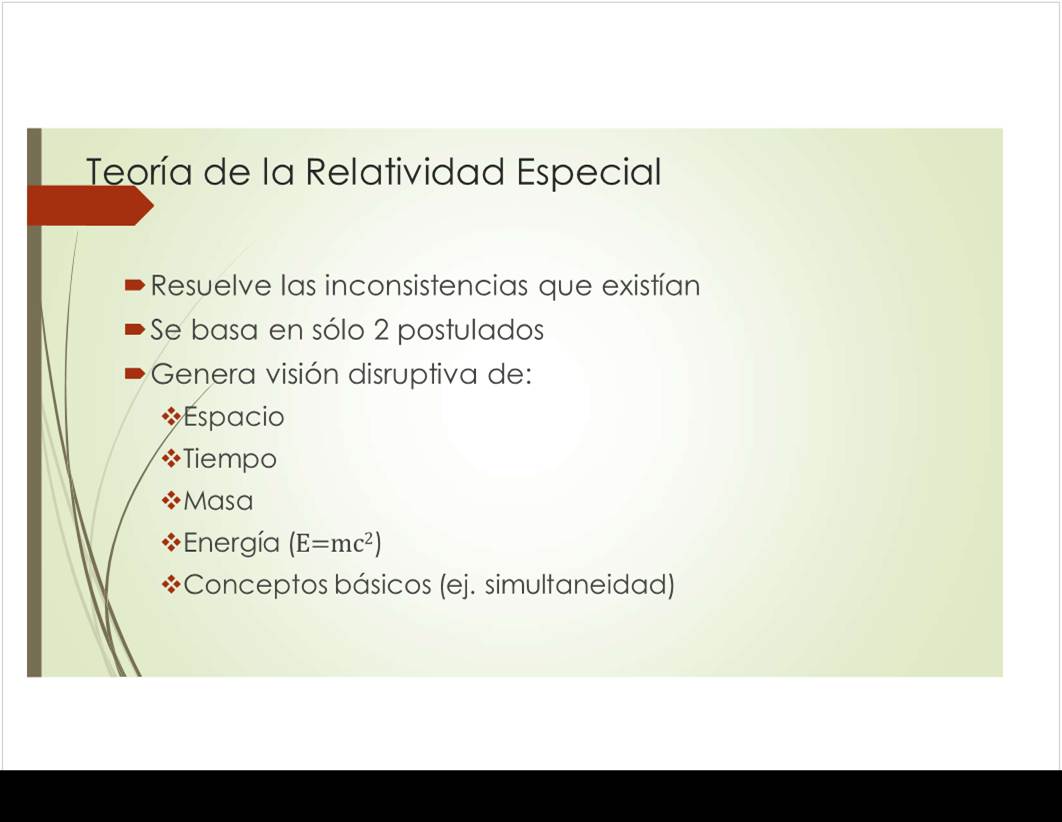 Teoría de la Relatividad Especial

Resuelve las inconsistencias que existían

Se basa en sólo 2 postulados

Genera visión disruptiva de:

Espacio

Tiempo

Masa

Energía ($E=mc^2$)

Conceptos básicos (ej. simultaneidad)